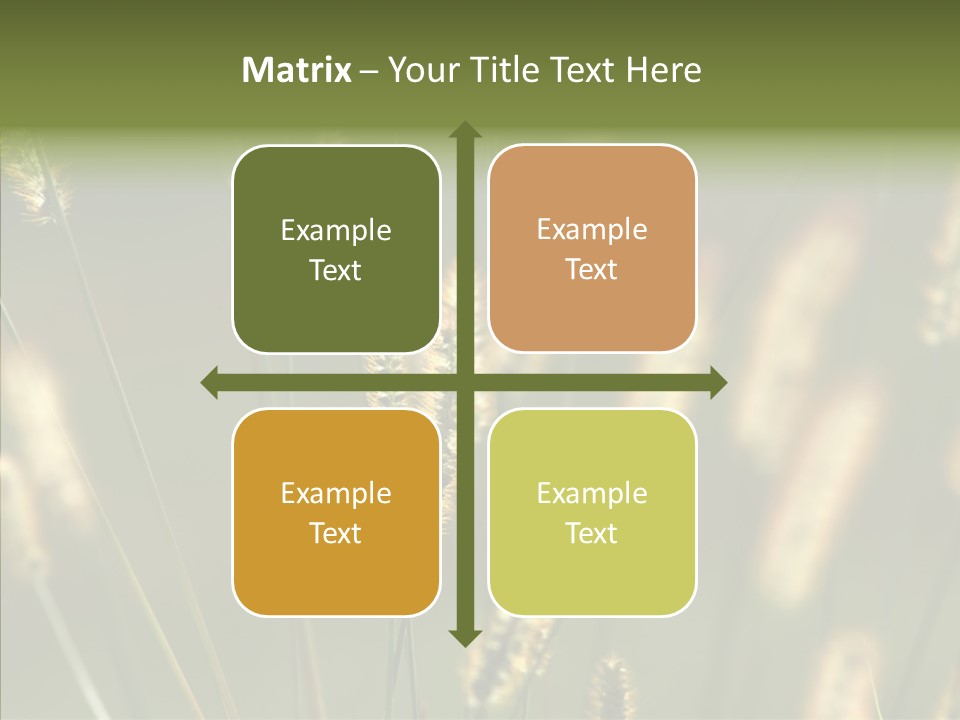 Matrix – Your Title Text Here

Example Text

Example Text

Example Text

Example Text